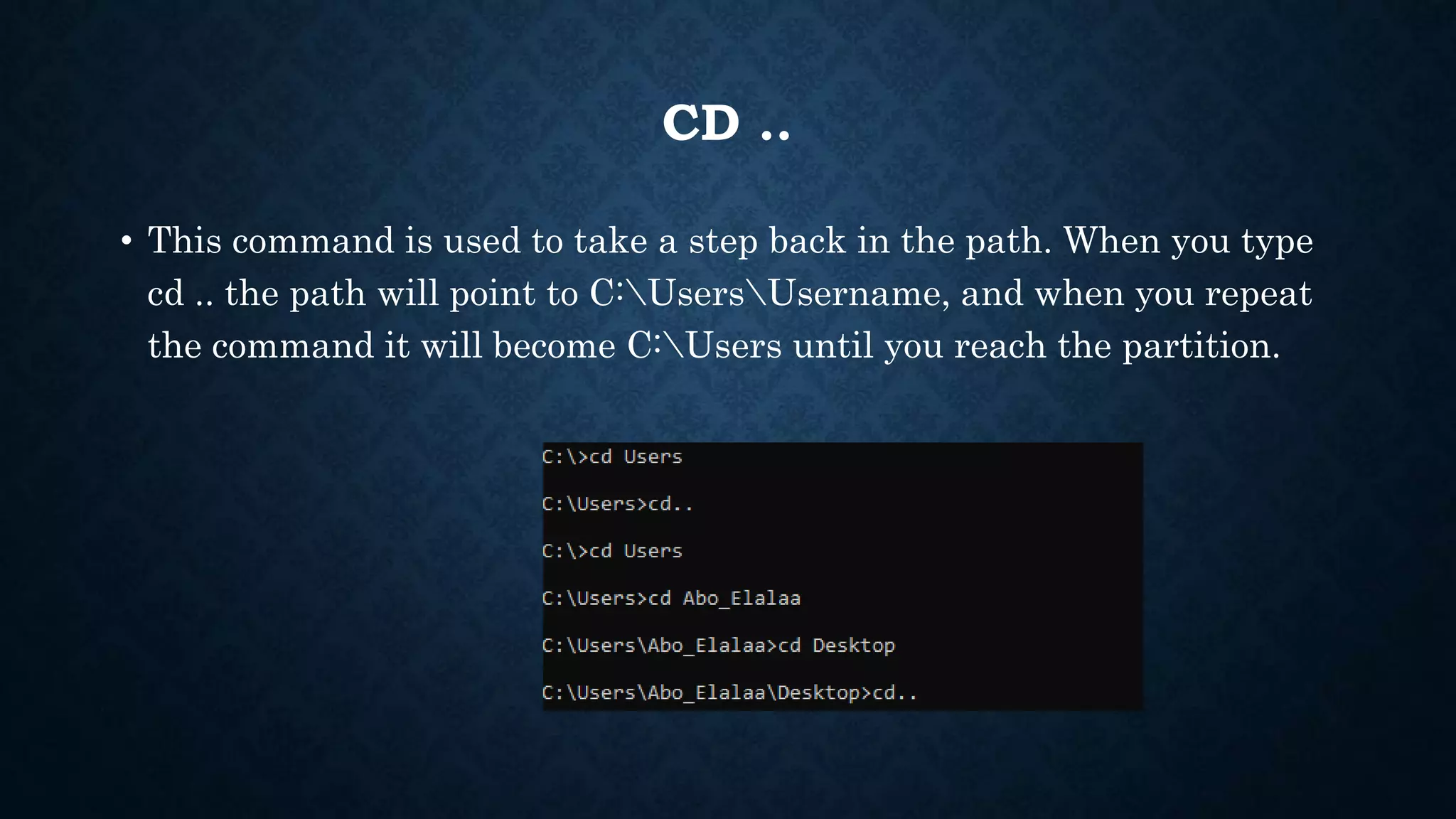 CD ..

• This command is used to take a step back in the path. When you type cd .. the path will point to C:\Users\Username, and when you repeat the command it will become C:\Users until you reach the partition.

C:\>cd Users

C:\Users>cd..

C:\>cd Users

C:\Users>cd Abo_Elalaa

C:\Users\Abo_Elalaa>cd Desktop

C:\Users\Abo_Elalaa\Desktop>cd..